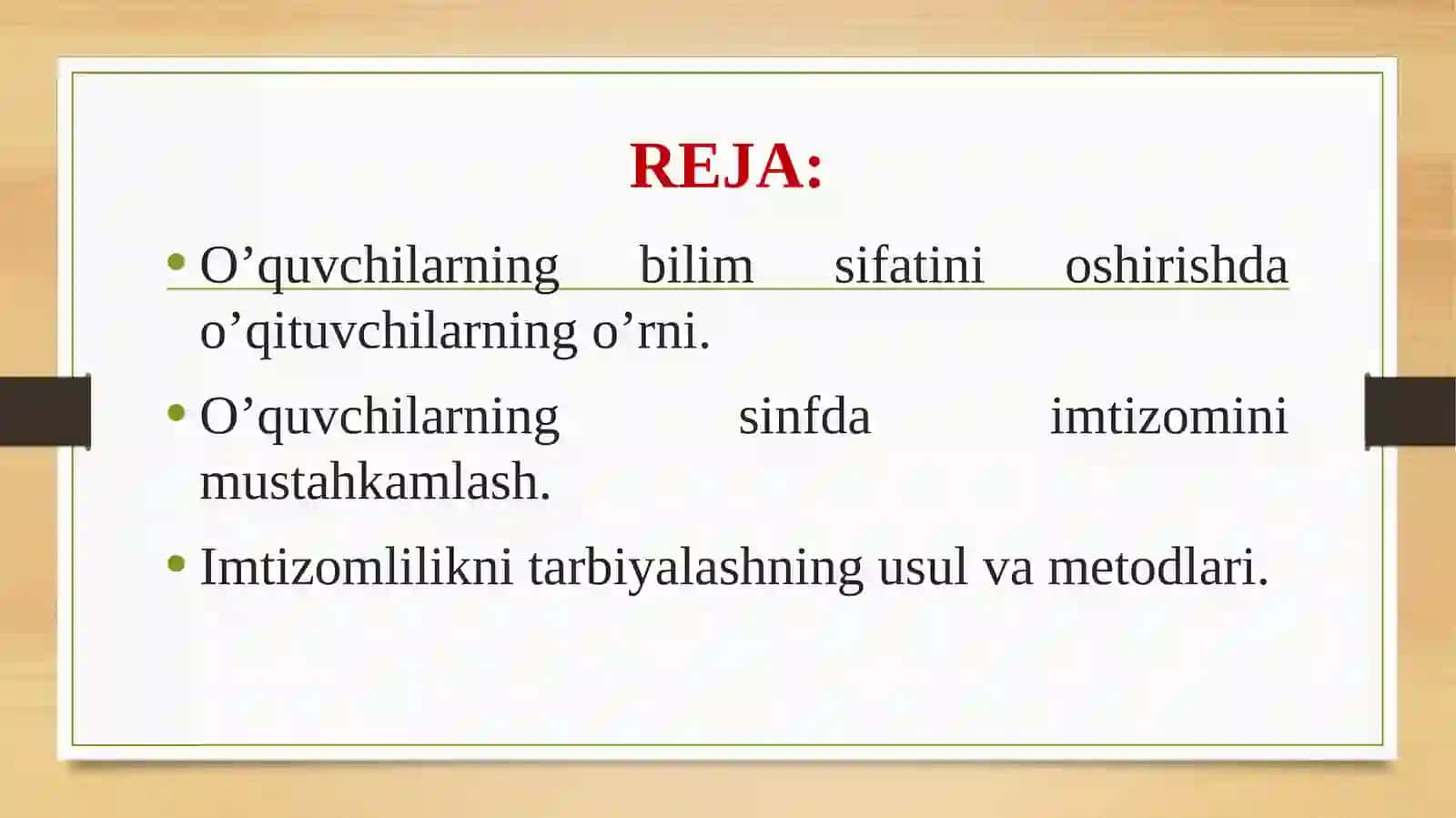 REJA:

• O’quvchilarning bilim sifatini oshirishda o’qituvchilarning o’rni.

• O’quvchilarning sinfda imtizomini mustahkamlash.

• Imtizomlilikni tarbiyalashning usul va metodlari.